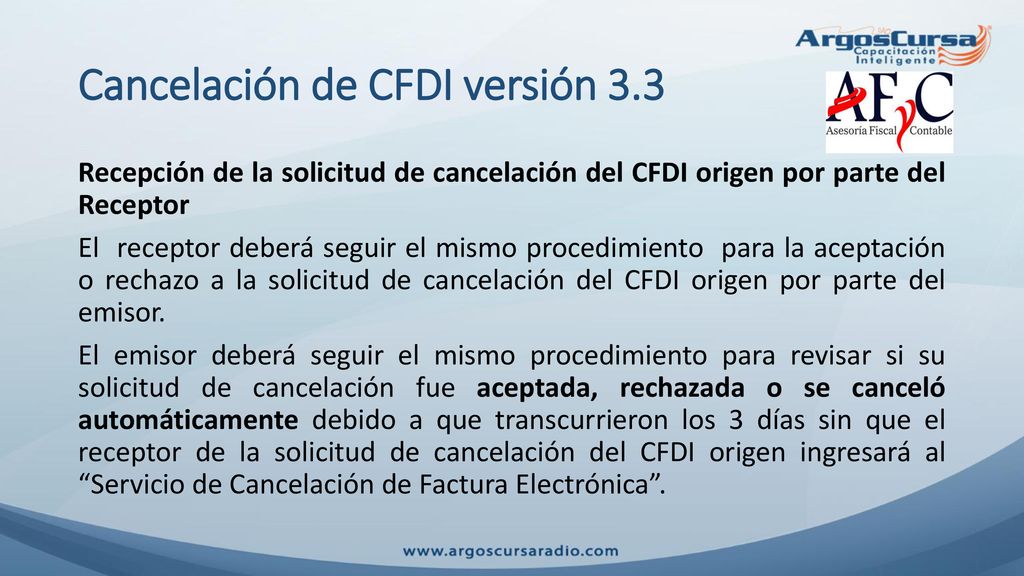 ArgosCursa
Capacitación Inteligente

Cancelación de CFDI versión 3.3

AFyC
Asesoría Fiscal Contable

Recepción de la solicitud de cancelación del CFDI origen por parte del Receptor

El receptor deberá seguir el mismo procedimiento para la aceptación o rechazo a la solicitud de cancelación del CFDI origen por parte del emisor.

El emisor deberá seguir el mismo procedimiento para revisar si su solicitud de cancelación fue aceptada, rechazada o se canceló automáticamente debido a que transcurrieron los 3 días sin que el receptor de la solicitud de cancelación del CFDI origen ingresará al “Servicio de Cancelación de Factura Electrónica”.

www.argoscursaradio.com